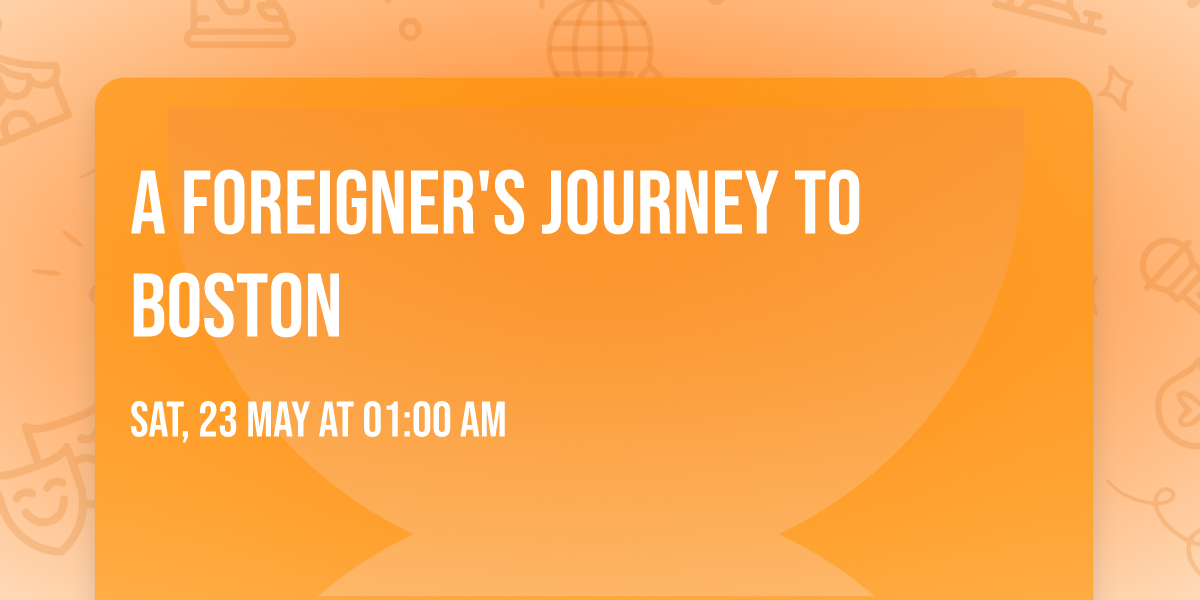 A FOREIGNER'S JOURNEY TO BOSTON

SAT, 23 MAY AT 01:00 AM